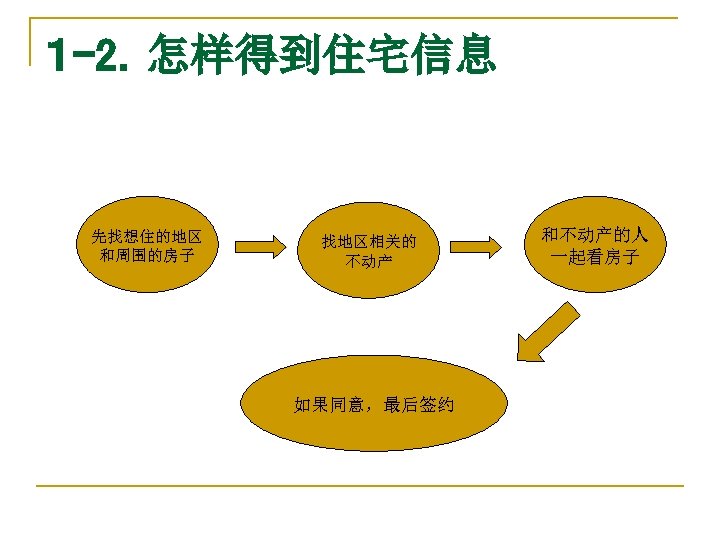 1-2. 怎样得到住宅信息

先找想住的地区和周围的房子

找地区相关的不动产

和不动产的人一起看房子

如果同意，最后签约